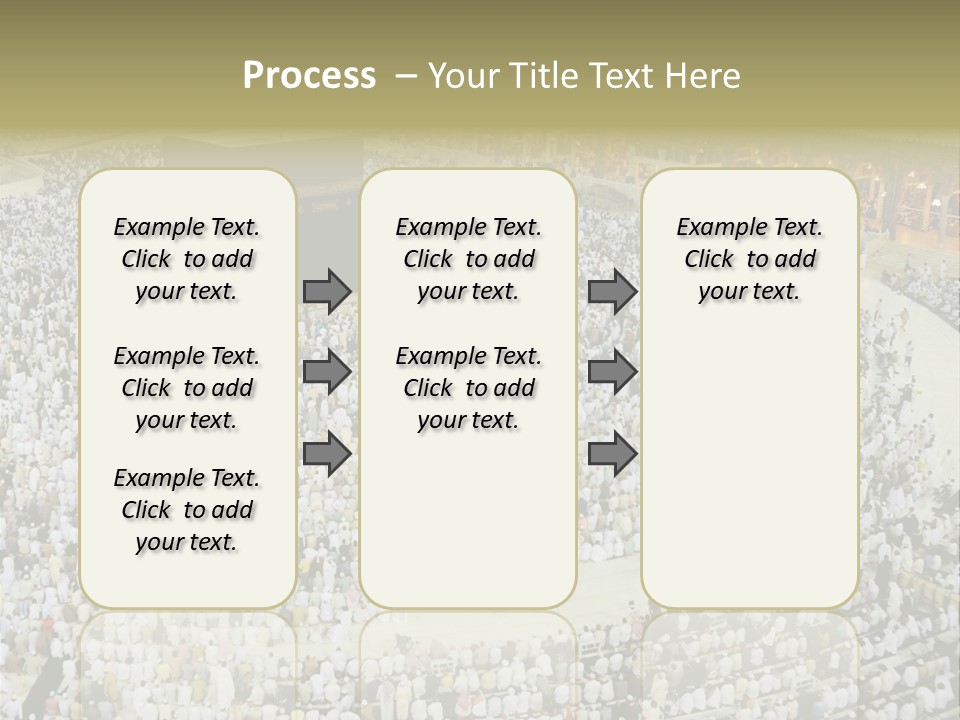 Process – Your Title Text Here

Example Text. Click to add your text.

Example Text. Click to add your text.

Example Text. Click to add your text.

Example Text. Click to add your text.

Example Text. Click to add your text.

Example Text. Click to add your text.